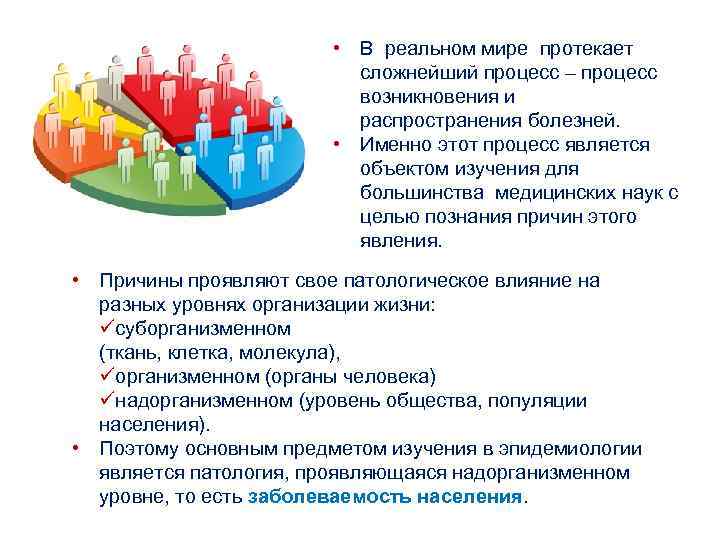 • В реальном мире протекает сложнейший процесс – процесс возникновения и распространения болезней.
• Именно этот процесс является объектом изучения для большинства медицинских наук с целью познания причин этого явления.

• Причины проявляют свое патологическое влияние на разных уровнях организации жизни:
✓суборганизменном (ткань, клетка, молекула),
✓организменном (органы человека)
✓надорганизменном (уровень общества, популяции населения).
• Поэтому основным предметом изучения в эпидемиологии является патология, проявляющаяся надорганизменном уровне, то есть заболеваемость населения.